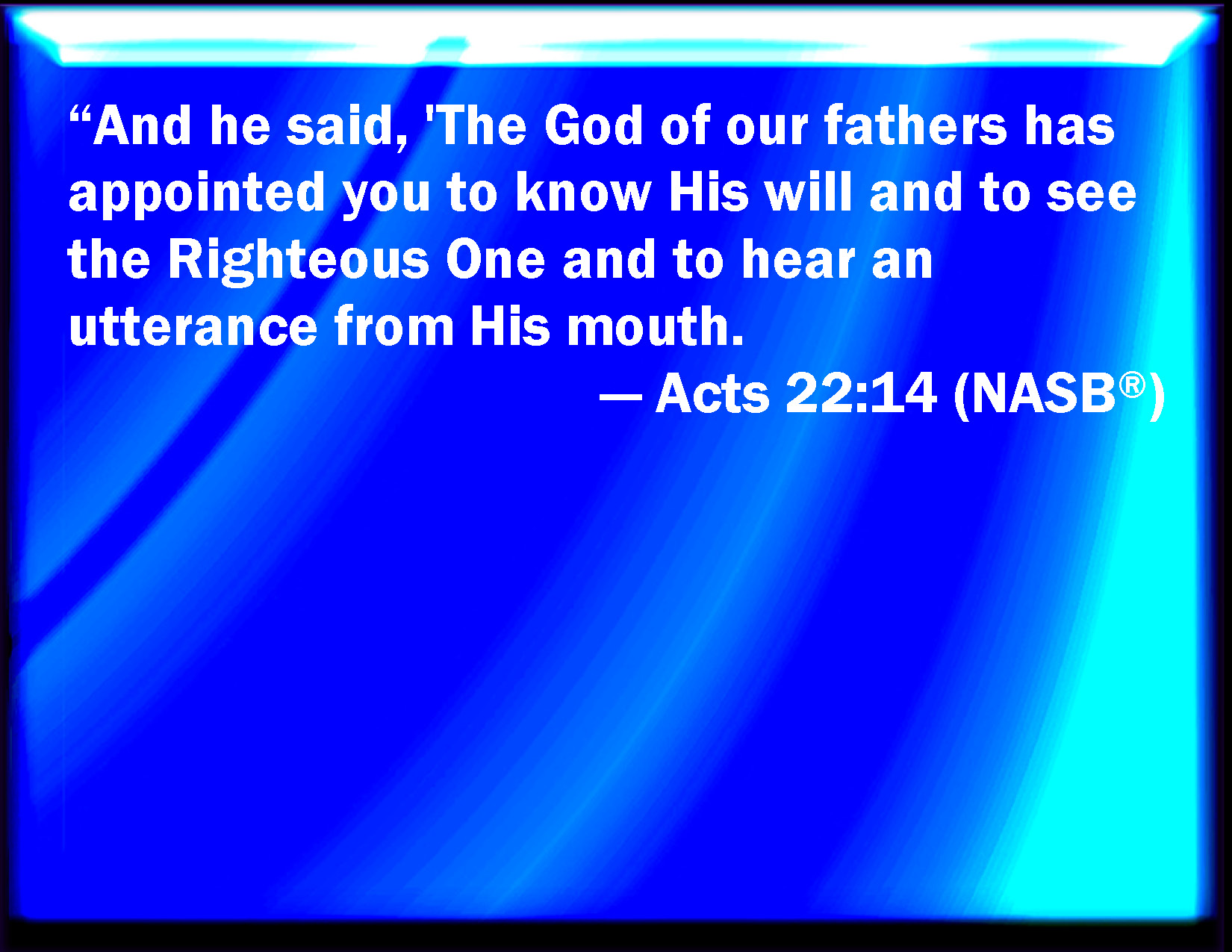 “And he said, 'The God of our fathers has appointed you to know His will and to see the Righteous One and to hear an utterance from His mouth.

— Acts 22:14 (NASB®)